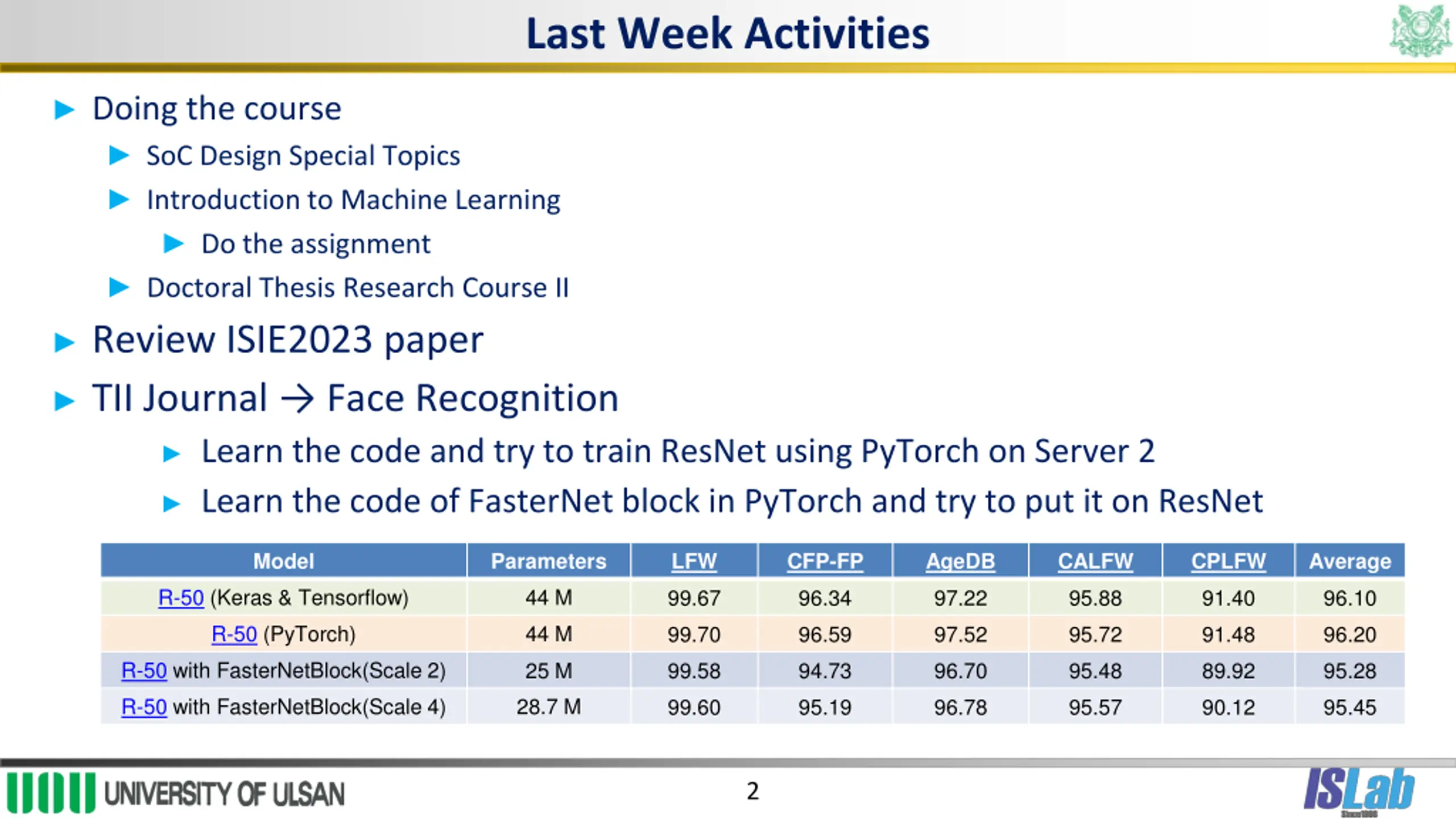 Last Week Activities

Doing the course

SoC Design Special Topics

Introduction to Machine Learning

Do the assignment

Doctoral Thesis Research Course II

Review ISIE2023 paper

TII Journal → Face Recognition

Learn the code and try to train ResNet using PyTorch on Server 2

Learn the code of FasterNet block in PyTorch and try to put it on ResNet

| Model | Parameters | LFW | CFP-FP | AgeDB | CALFW | CPLFW | Average |
|---|---|---|---|---|---|---|---|
| R-50 (Keras & Tensorflow) | 44 M | 99.67 | 96.34 | 97.22 | 95.88 | 91.40 | 96.10 |
| R-50 (PyTorch) | 44 M | 99.70 | 96.59 | 97.52 | 95.72 | 91.48 | 96.20 |
| R-50 with FasterNetBlock(Scale 2) | 25 M | 99.58 | 94.73 | 96.70 | 95.48 | 89.92 | 95.28 |
| R-50 with FasterNetBlock(Scale 4) | 28.7 M | 99.60 | 95.19 | 96.78 | 95.57 | 90.12 | 95.45 |

UNIVERSITY OF ULSAN

2

ISLab